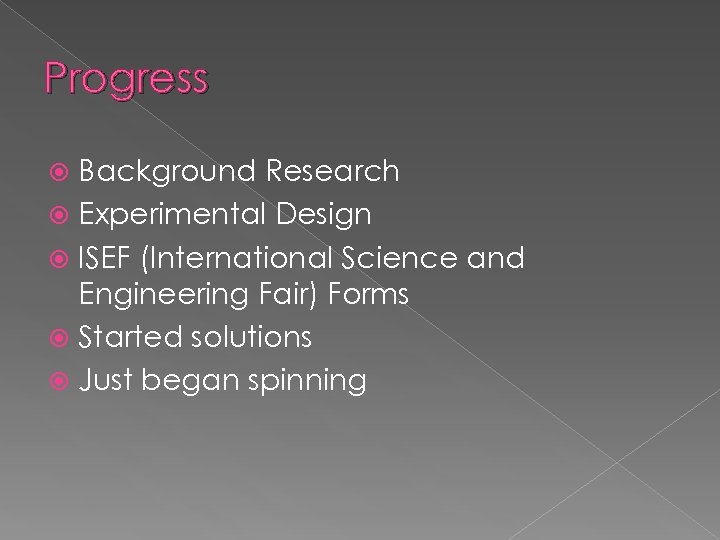 Progress

Background Research
Experimental Design
ISEF (International Science and Engineering Fair) Forms
Started solutions
Just began spinning